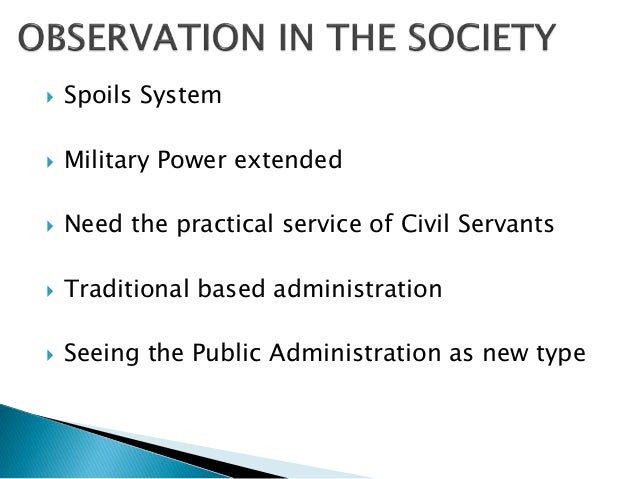 OBSERVATION IN THE SOCIETY

Spoils System

Military Power extended

Need the practical service of Civil Servants

Traditional based administration

Seeing the Public Administration as new type